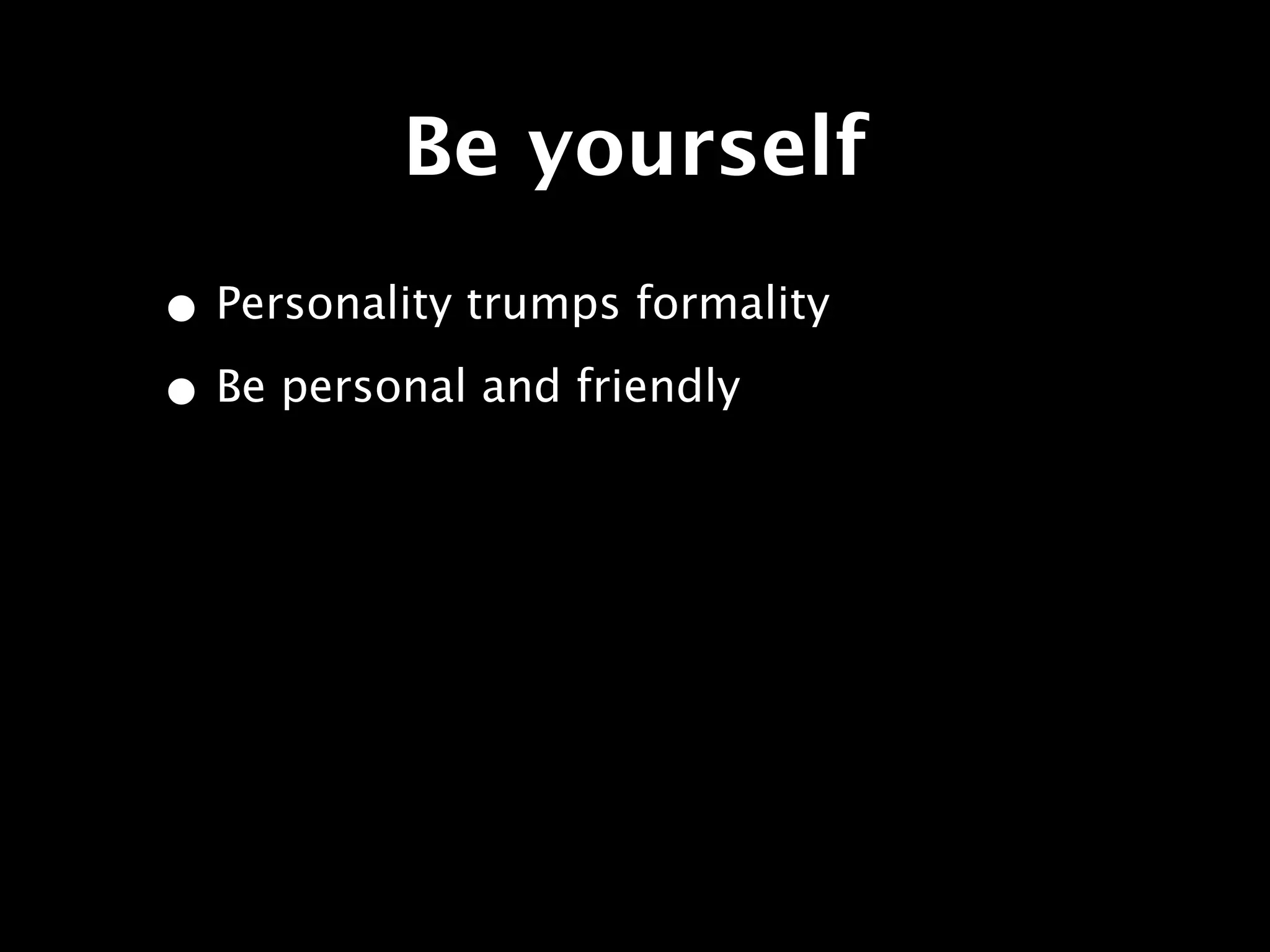 Be yourself

• Personality trumps formality
• Be personal and friendly